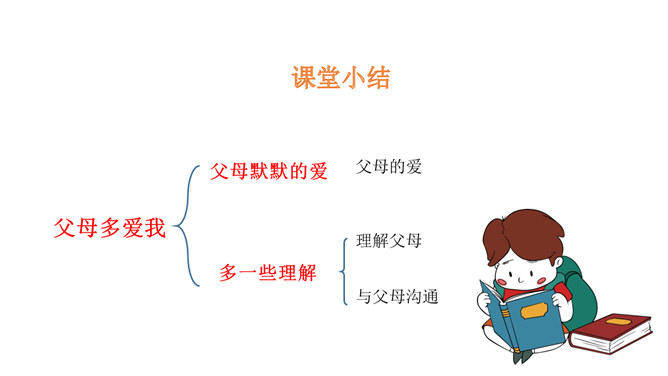 课堂小结

父母多爱我

父母默默的爱

父母的爱

多一些理解

理解父母

与父母沟通